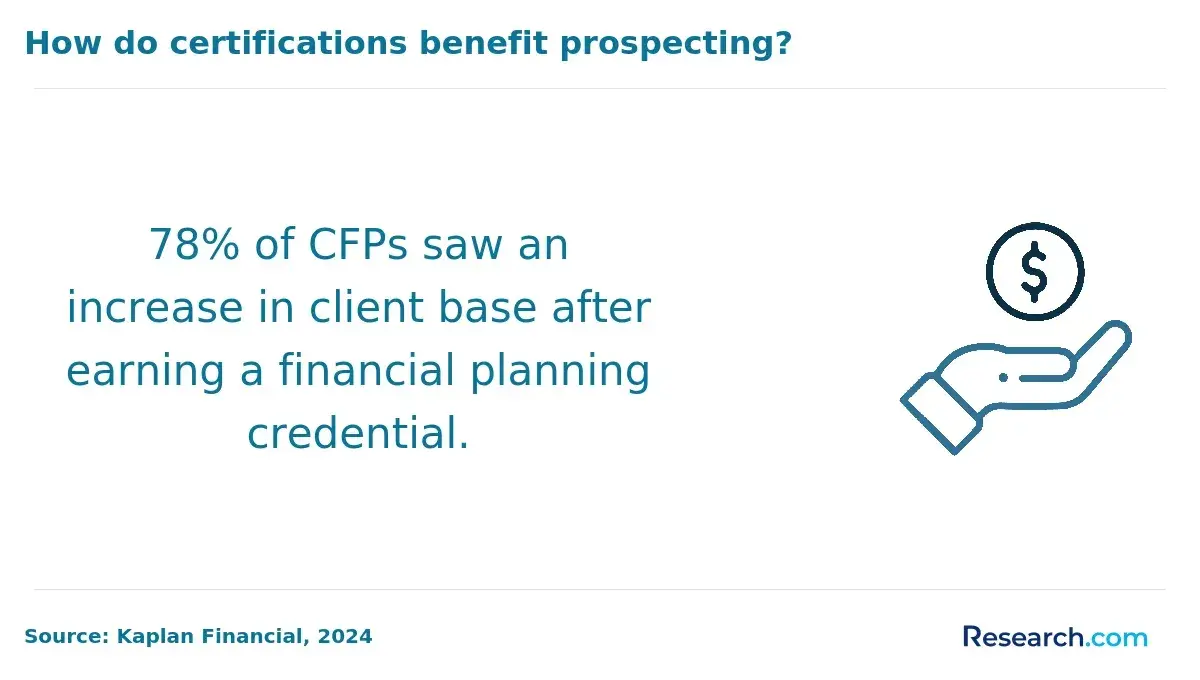 How do certifications benefit prospecting?

78% of CFPs saw an increase in client base after earning a financial planning credential.

$

Source: Kaplan Financial, 2024

Research.com